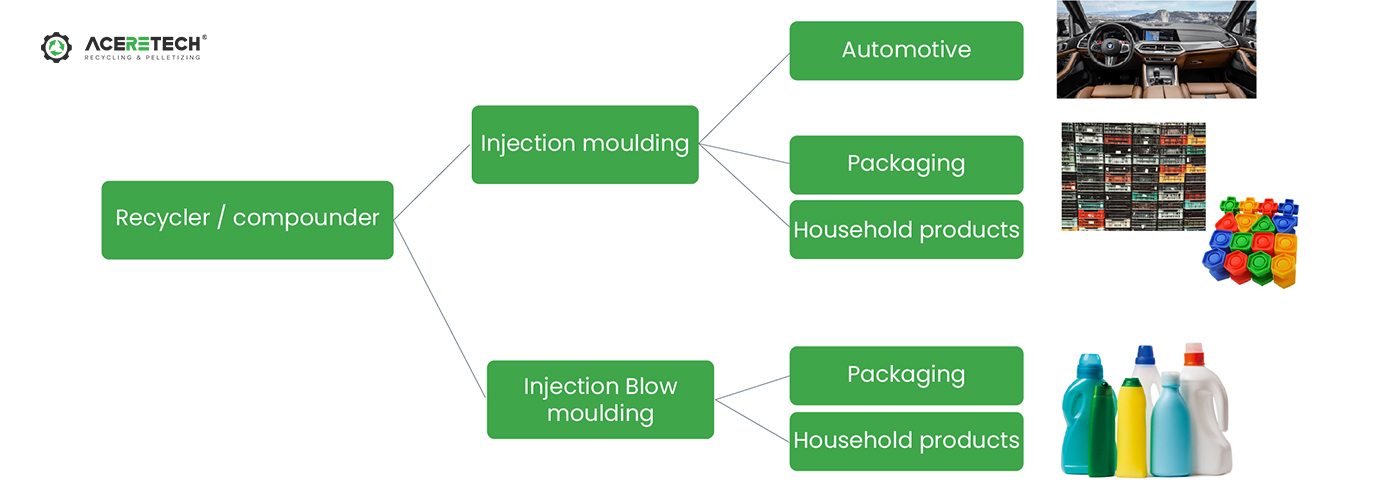 ACERETECH®
RECYCLING & PELLETIZING

Recycler / compounder

Injection moulding

Automotive

Packaging

Household products

Injection Blow moulding

Packaging

Household products